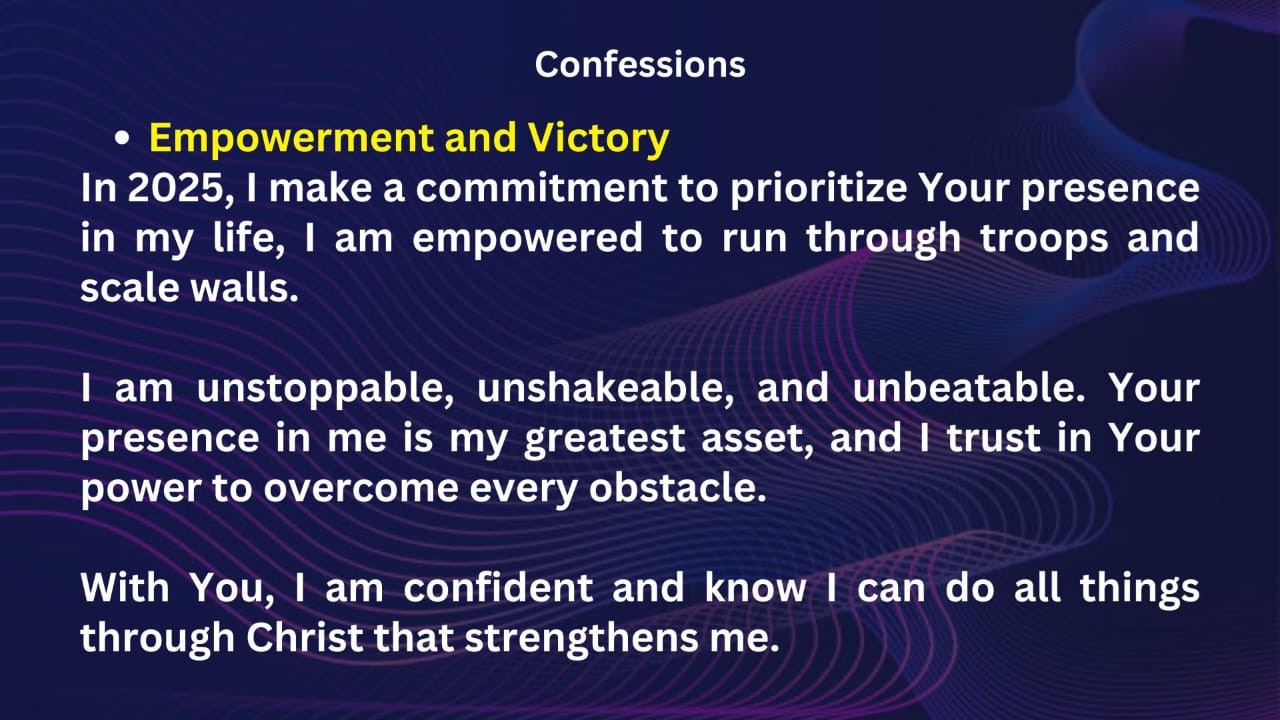 Confessions

• Empowerment and Victory

In 2025, I make a commitment to prioritize Your presence in my life, I am empowered to run through troops and scale walls.

I am unstoppable, unshakeable, and unbeatable. Your presence in me is my greatest asset, and I trust in Your power to overcome every obstacle.

With You, I am confident and know I can do all things through Christ that strengthens me.